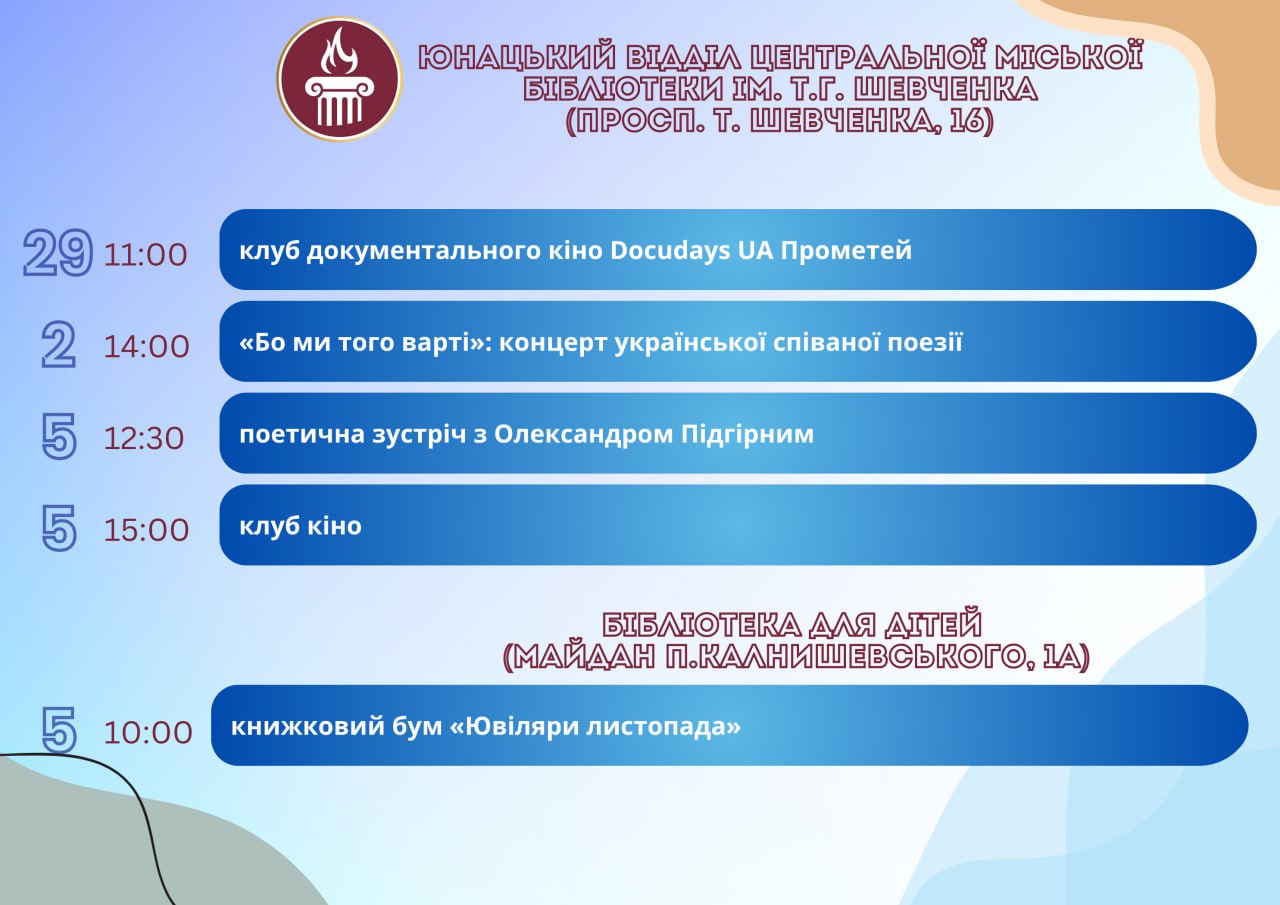 ЮНАЦЬКИЙ ВІДДІЛ ЦЕНТРАЛЬНОЇ МІСЬКОЇ БІБЛІОТЕКИ ІМ. Т.Г. ШЕВЧЕНКА (ПРОСП. Т. ШЕВЧЕНКА, 16)

29 11:00 клуб документального кіно Docudays UA Прометей

2 14:00 «Бо ми того варті»: концерт української співаної поезії

5 12:30 поетична зустріч з Олександром Підгірним

5 15:00 клуб кіно

БІБЛІОТЕКА ДЛЯ ДІТЕЙ (МАЙДАН П.КАЛНИШЕВСЬКОГО, 1А)

5 10:00 книжковий бум «Ювіляри листопада»